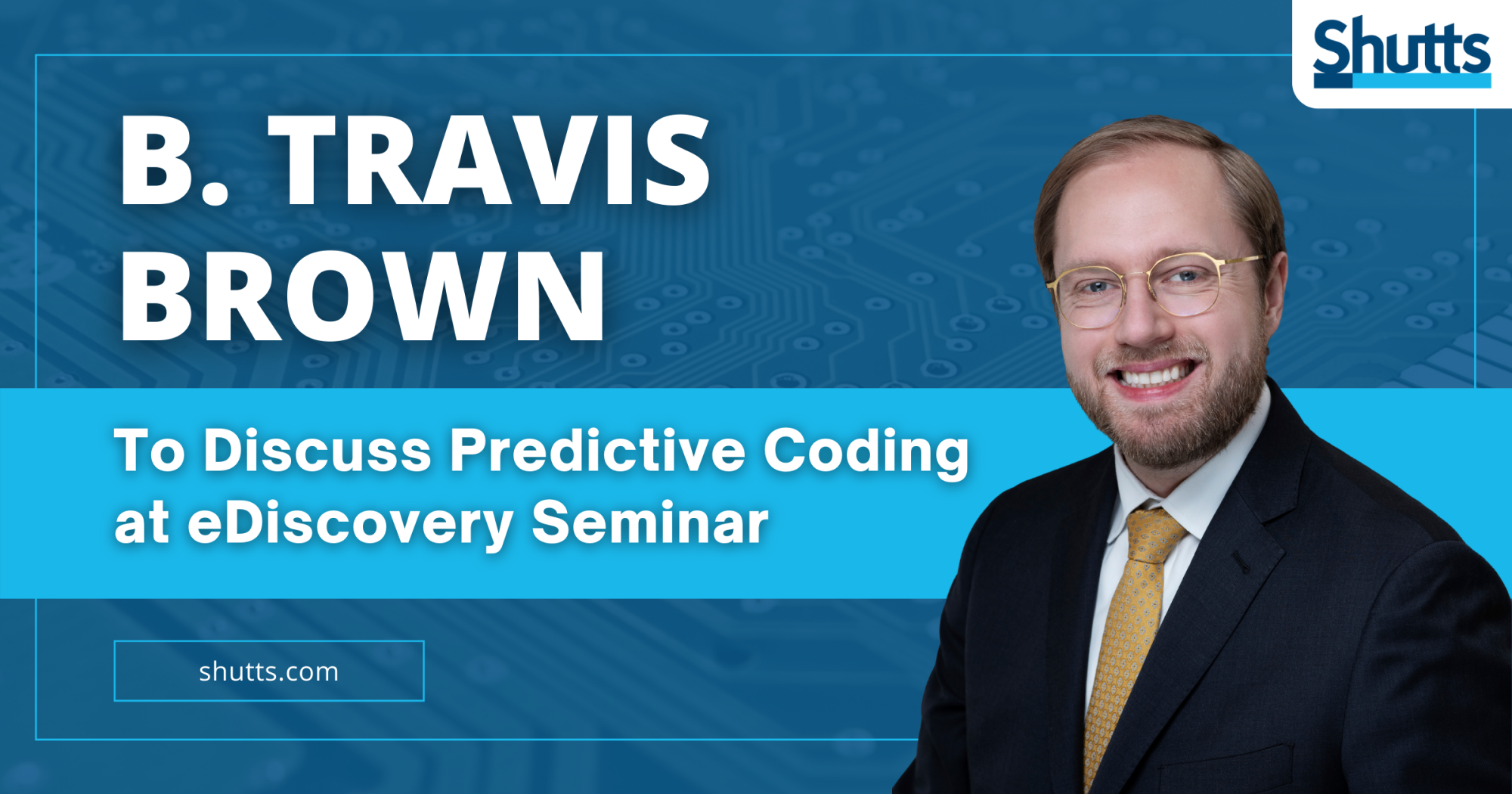 Shutts

B. TRAVIS BROWN

To Discuss Predictive Coding at eDiscovery Seminar

shutts.com